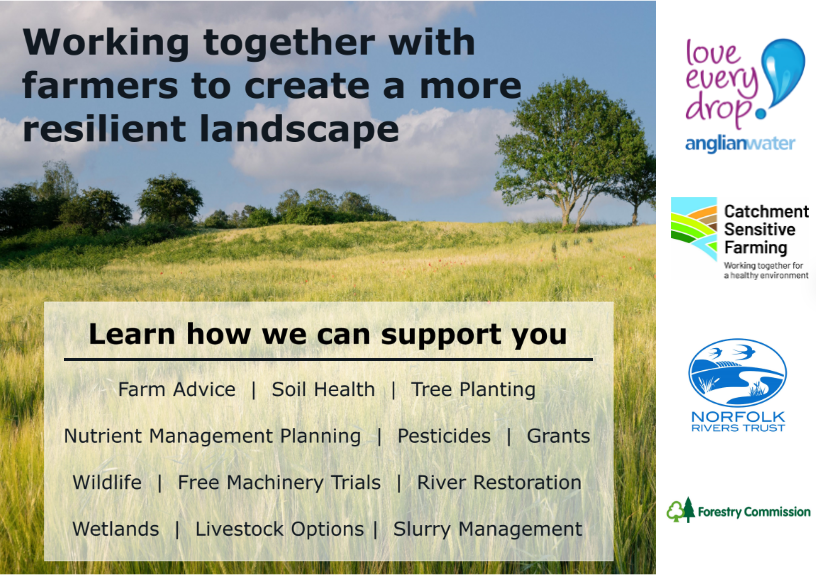 Working together with farmers to create a more resilient landscape

Learn how we can support you

Farm Advice | Soil Health | Tree Planting

Nutrient Management Planning | Pesticides | Grants

Wildlife | Free Machinery Trials | River Restoration

Wetlands | Livestock Options | Slurry Management

love every drop

anglianwater

Catchment Sensitive Farming

Working together for a healthy environment

NORFOLK RIVERS TRUST

Forestry Commission